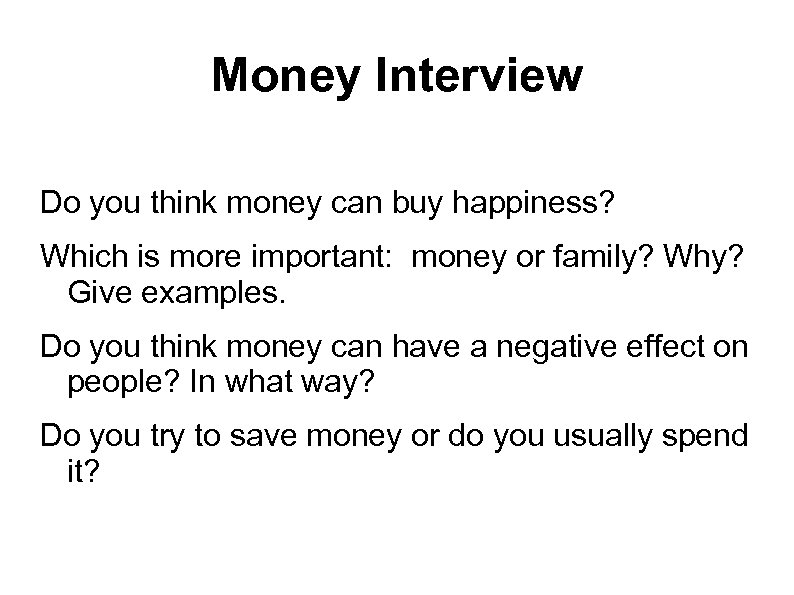 Money Interview

Do you think money can buy happiness?

Which is more important:  money or family? Why? Give examples.

Do you think money can have a negative effect on people? In what way?

Do you try to save money or do you usually spend it?